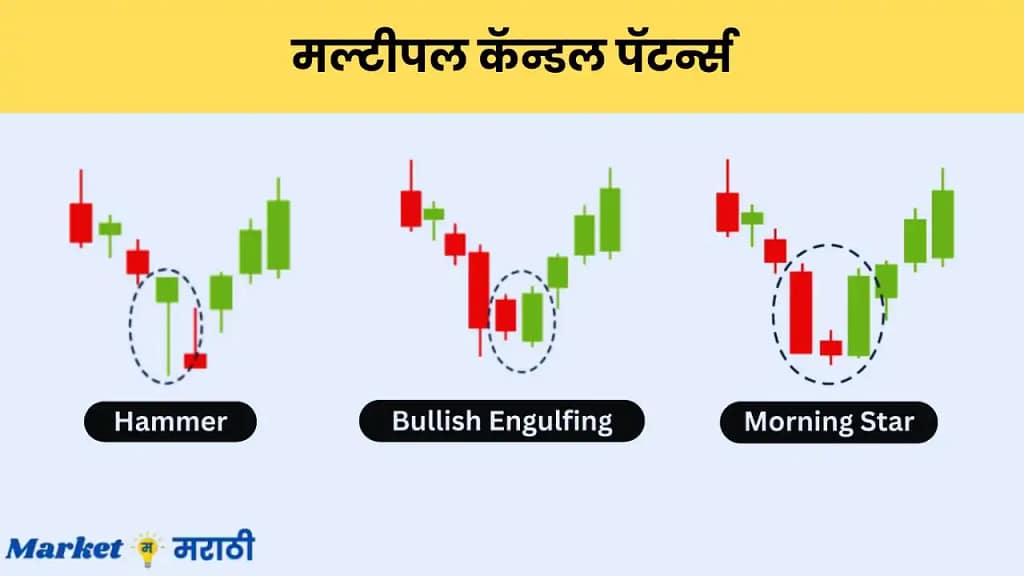 मल्टीपल कॅन्डल पॅटर्न्स

Hammer

Bullish Engulfing

Morning Star

Market म मराठी